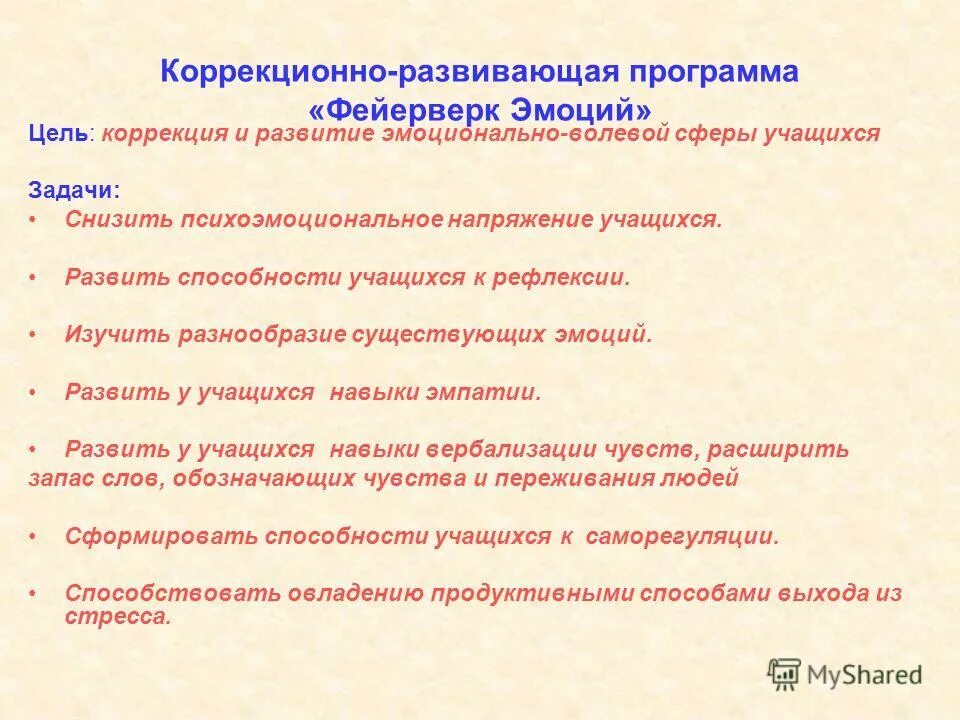 Коррекционно-развивающая программа «Фейерверк Эмоций»

Цель: коррекция и развитие эмоционально-волевой сферы учащихся

Задачи:
• Снизить психоэмоциональное напряжение учащихся.

• Развить способности учащихся к рефлексии.

• Изучить разнообразие существующих эмоций.

• Развить у учащихся навыки эмпатии.

• Развить у учащихся навыки вербализации чувств, расширить запас слов, обозначающих чувства и переживания людей

• Сформировать способности учащихся к саморегуляции.

• Способствовать овладению продуктивными способами выхода из стресса.

MyShared